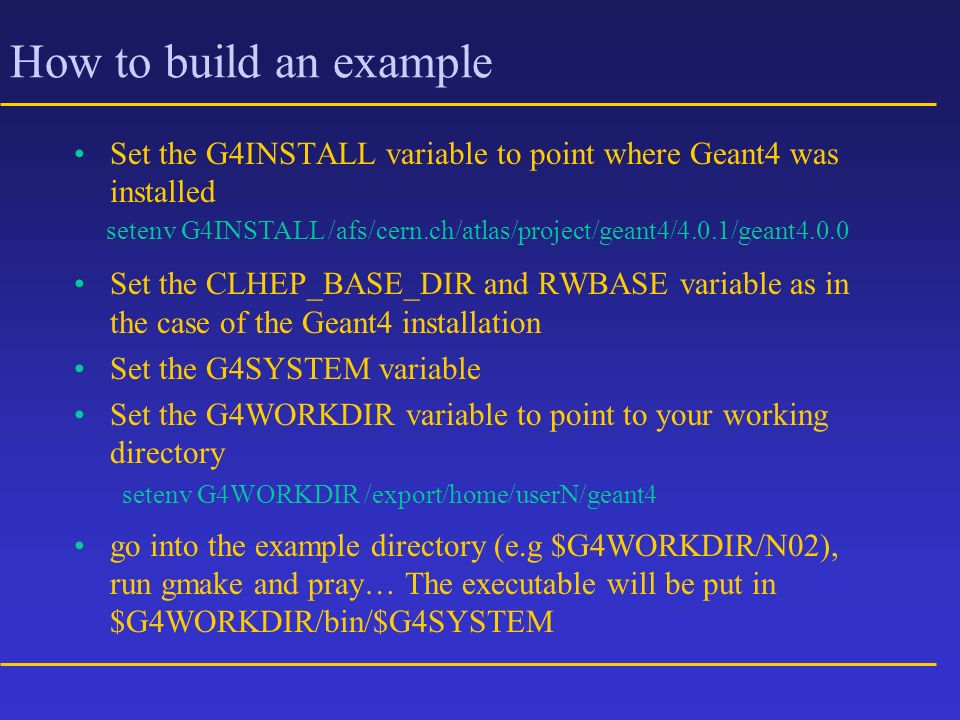 How to build an example

• Set the G4INSTALL variable to point where Geant4 was installed

setenv G4INSTALL /afs/cern.ch/atlas/project/geant4/4.0.1/geant4.0.0

• Set the CLHEP_BASE_DIR and RWBASE variable as in the case of the Geant4 installation

• Set the G4SYSTEM variable

• Set the G4WORKDIR variable to point to your working directory

setenv G4WORKDIR /export/home/userN/geant4

• go into the example directory (e.g \$G4WORKDIR/N02), run gmake and pray… The executable will be put in \$G4WORKDIR/bin/\$G4SYSTEM